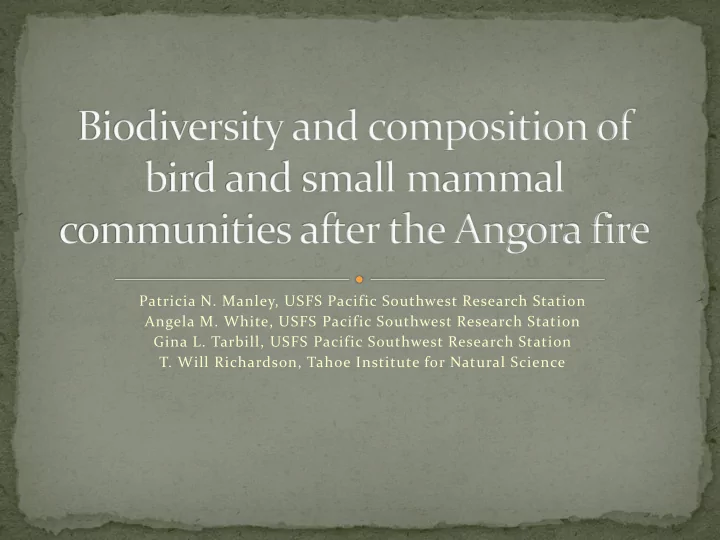 Biodiversity and composition of bird and small mammal communities after the Angora fire

Patricia N. Manley, USFS Pacific Southwest Research Station
Angela M. White, USFS Pacific Southwest Research Station
Gina L. Tarbill, USFS Pacific Southwest Research Station
T. Will Richardson, Tahoe Institute for Natural Science